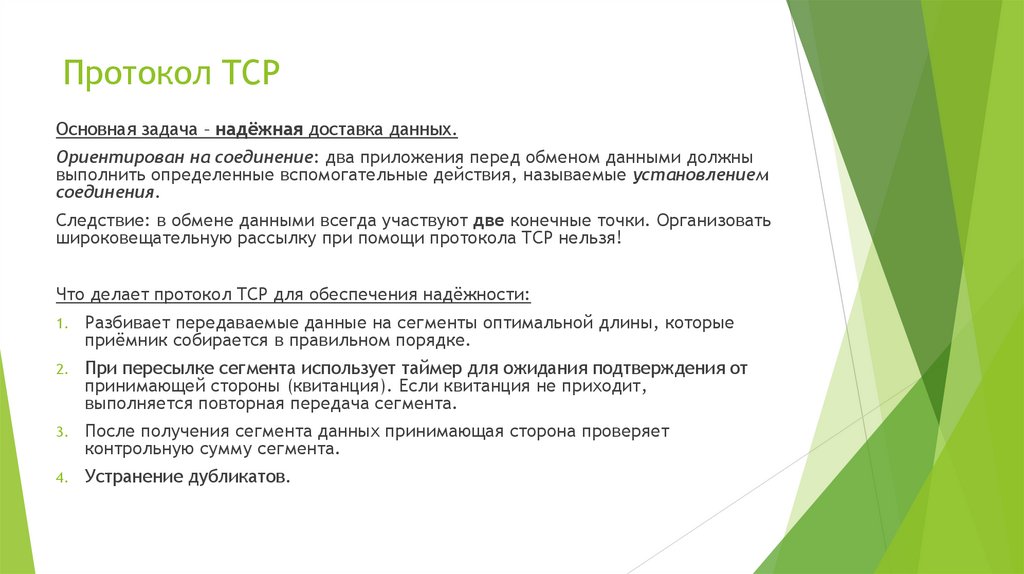 Протокол TCP

Основная задача – надёжная доставка данных.

Ориентирован на соединение: два приложения перед обменом данными должны выполнить определенные вспомогательные действия, называемые установлением соединения.

Следствие: в обмене данными всегда участвуют две конечные точки. Организовать широковещательную рассылку при помощи протокола TCP нельзя!

Что делает протокол TCP для обеспечения надёжности:

1. Разбивает передаваемые данные на сегменты оптимальной длины, которые приёмник собирается в правильном порядке.
2. При пересылке сегмента использует таймер для ожидания подтверждения от принимающей стороны (квитанция). Если квитанция не приходит, выполняется повторная передача сегмента.
3. После получения сегмента данных принимающая сторона проверяет контрольную сумму сегмента.
4. Устранение дубликатов.